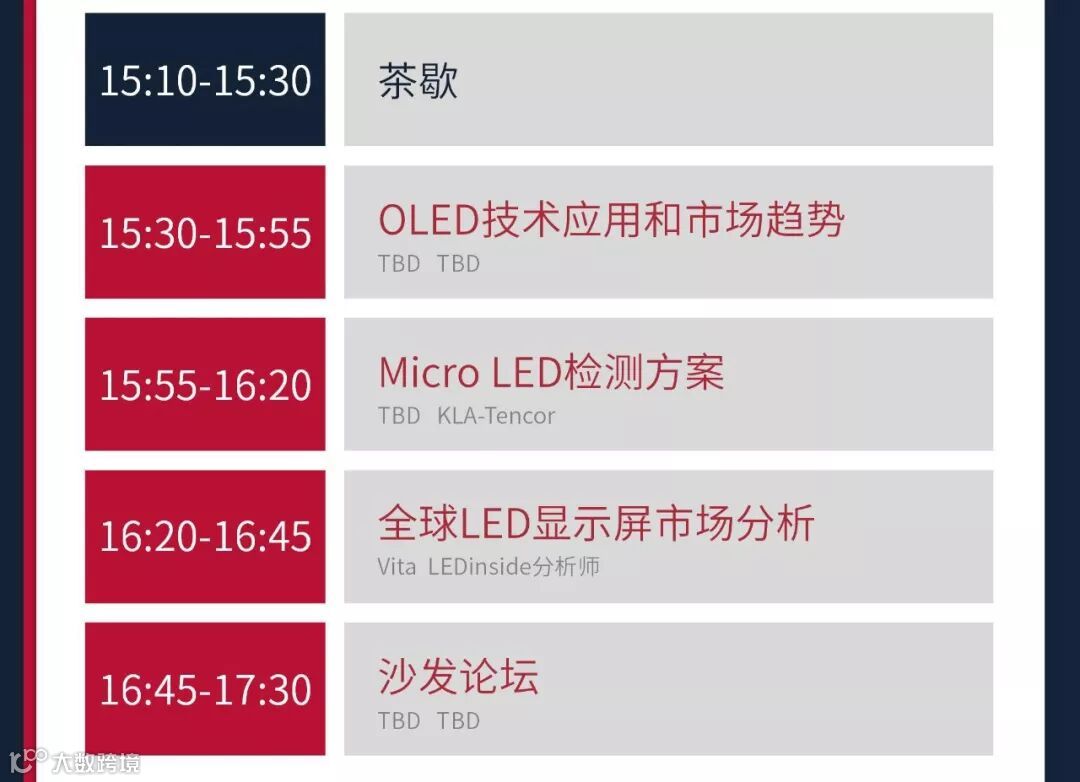 15:10-15:30
茶歇

15:30-15:55
OLED技术应用和市场趋势
TBD TBD

15:55-16:20
Micro LED检测方案
TBD KLA-Tencor

16:20-16:45
全球LED显示屏市场分析
Vita LEDinside分析师

16:45-17:30
沙发论坛
TBD TBD

大数跨境